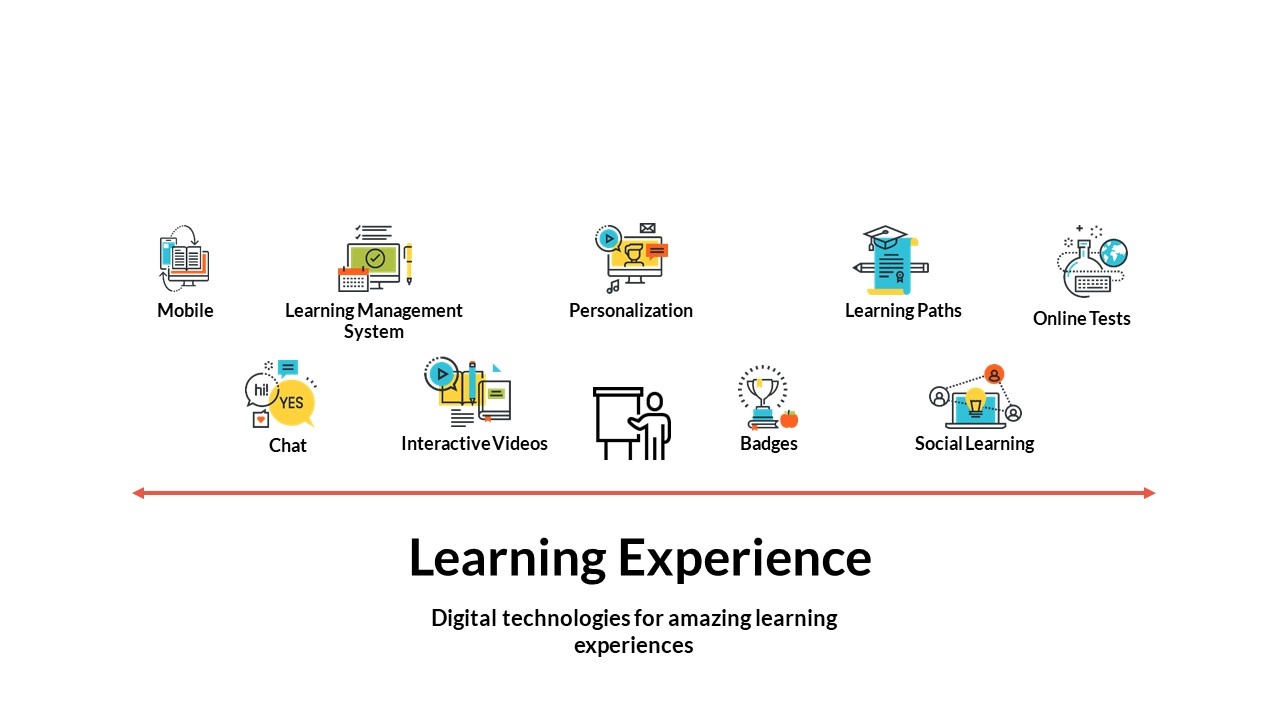 Mobile

Learning Management System

Personalization

Learning Paths

Online Tests

hi!

YES

Chat

Interactive Videos

Badges

Social Learning

Learning Experience

Digital technologies for amazing learning experiences